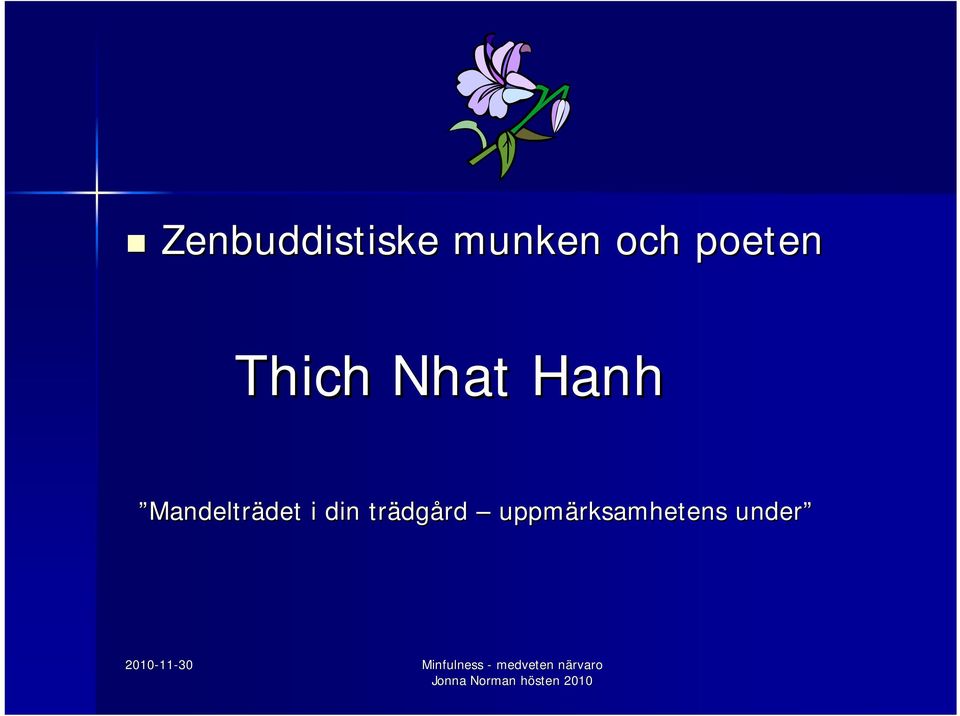 Zenbuddistiske munken och poeten

Thich Nhat Hanh

”Mandelträdet i din trädgård – uppmärksamhetens under”

2010-11-30

Minfulness - medveten närvaro
Jonna Norman hösten 2010